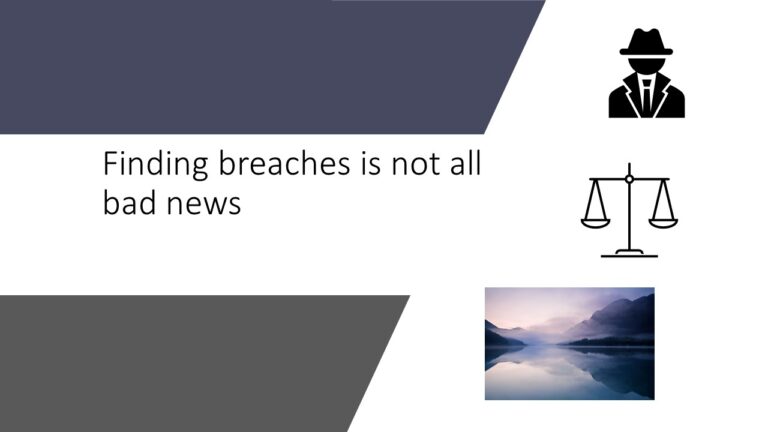 Finding breaches is not all bad news